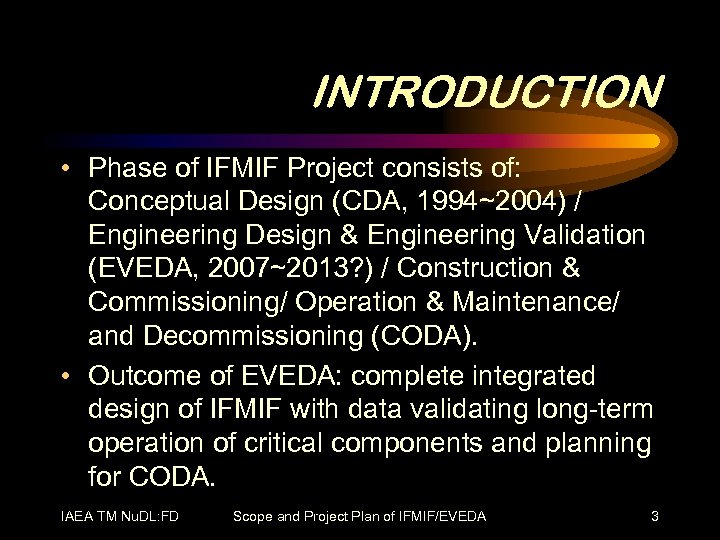 INTRODUCTION

• Phase of IFMIF Project consists of: Conceptual Design (CDA, 1994~2004) / Engineering Design & Engineering Validation (EVEDA, 2007~2013?) / Construction & Commissioning/ Operation & Maintenance/ and Decommissioning (CODA).

• Outcome of EVEDA: complete integrated design of IFMIF with data validating long-term operation of critical components and planning for CODA.

IAEA TM NuDL:FD Scope and Project Plan of IFMIF/EVEDA 3